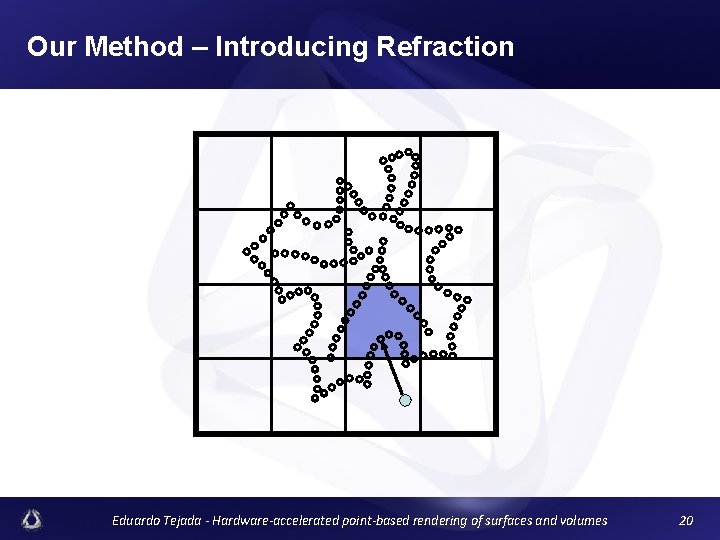 Our Method – Introducing Refraction

Eduardo Tejada - Hardware-accelerated point-based rendering of surfaces and volumes

20